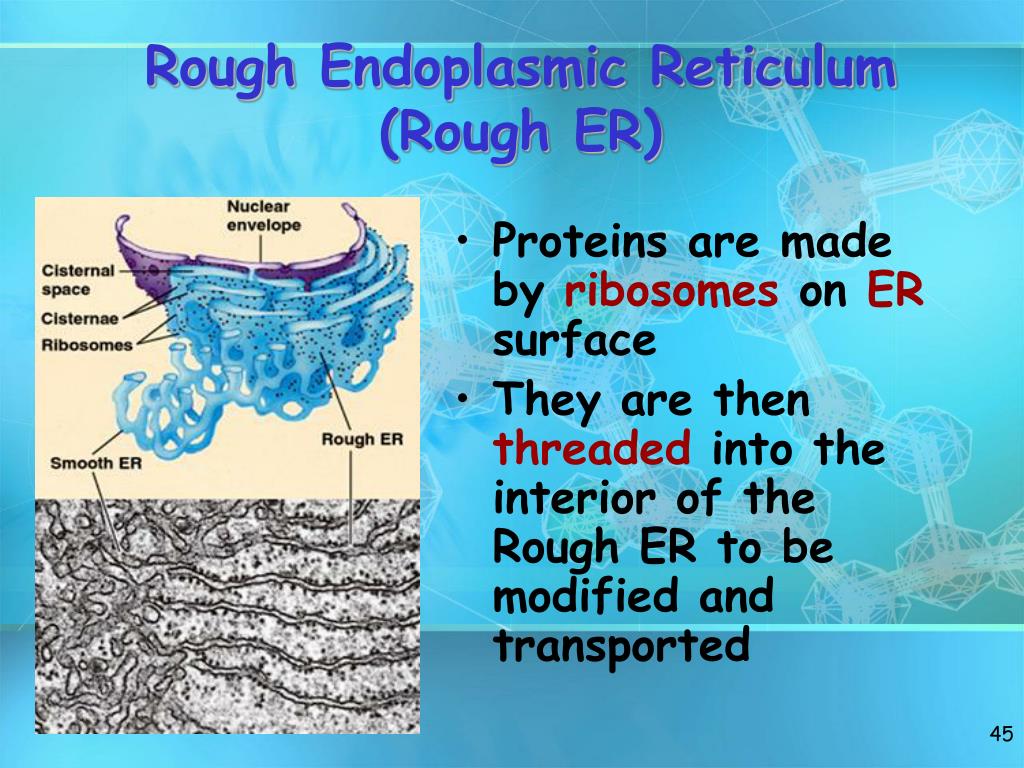 Rough Endoplasmic Reticulum (Rough ER)

Nuclear envelope
Cisternal space
Cisternae
Ribosomes
Rough ER
Smooth ER

• Proteins are made by ribosomes on ER surface
• They are then threaded into the interior of the Rough ER to be modified and transported

45